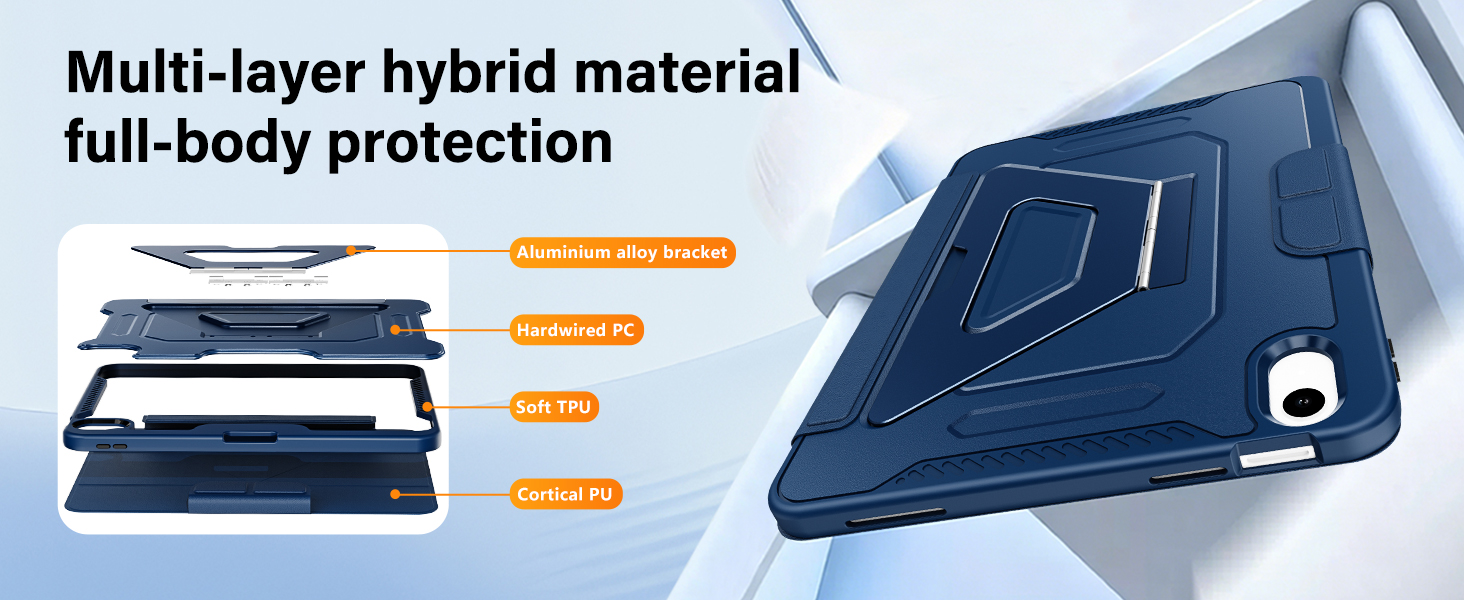 Multi-layer hybrid material full-body protection

Aluminium alloy bracket

Hardwired PC

Soft TPU

Cortical PU